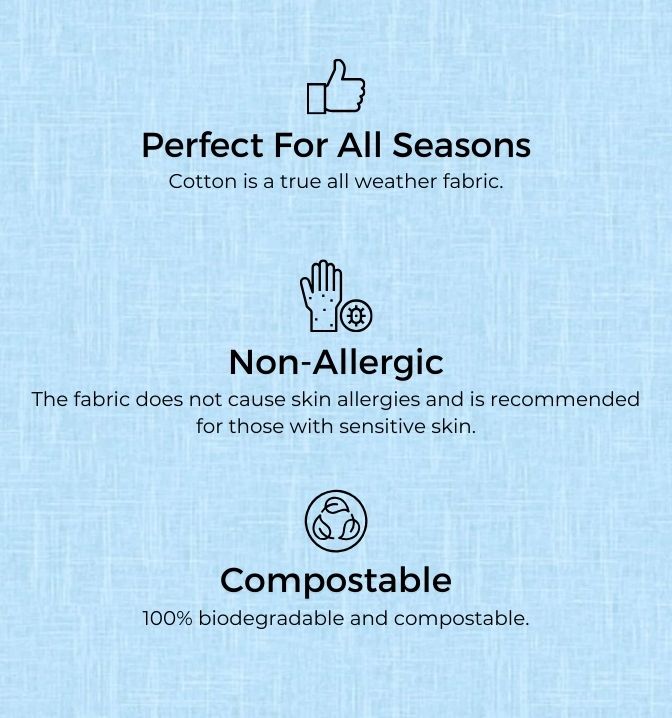 Perfect For All Seasons
Cotton is a true all weather fabric.

Non-Allergic
The fabric does not cause skin allergies and is recommended for those with sensitive skin.

Compostable
100% biodegradable and compostable.